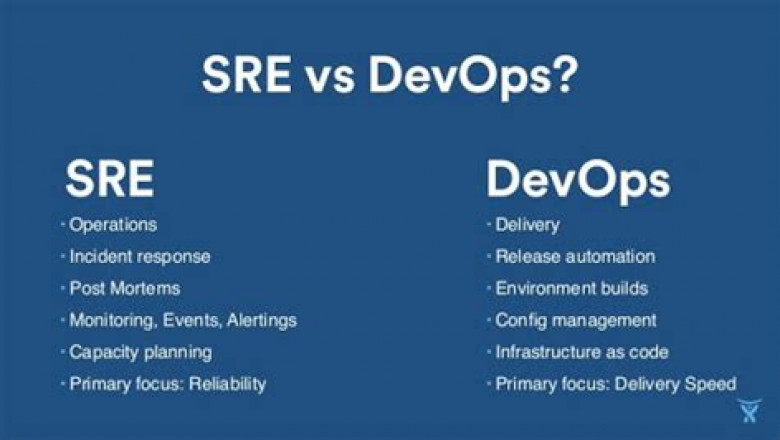 SRE vs DevOps?

SRE
· Operations
· Incident response
· Post Mortems
· Monitoring, Events, Alertings
· Capacity planning
· Primary focus: Reliability

DevOps
· Delivery
· Release automation
· Environment builds
· Config management
· Infrastructure as code
· Primary focus: Delivery Speed